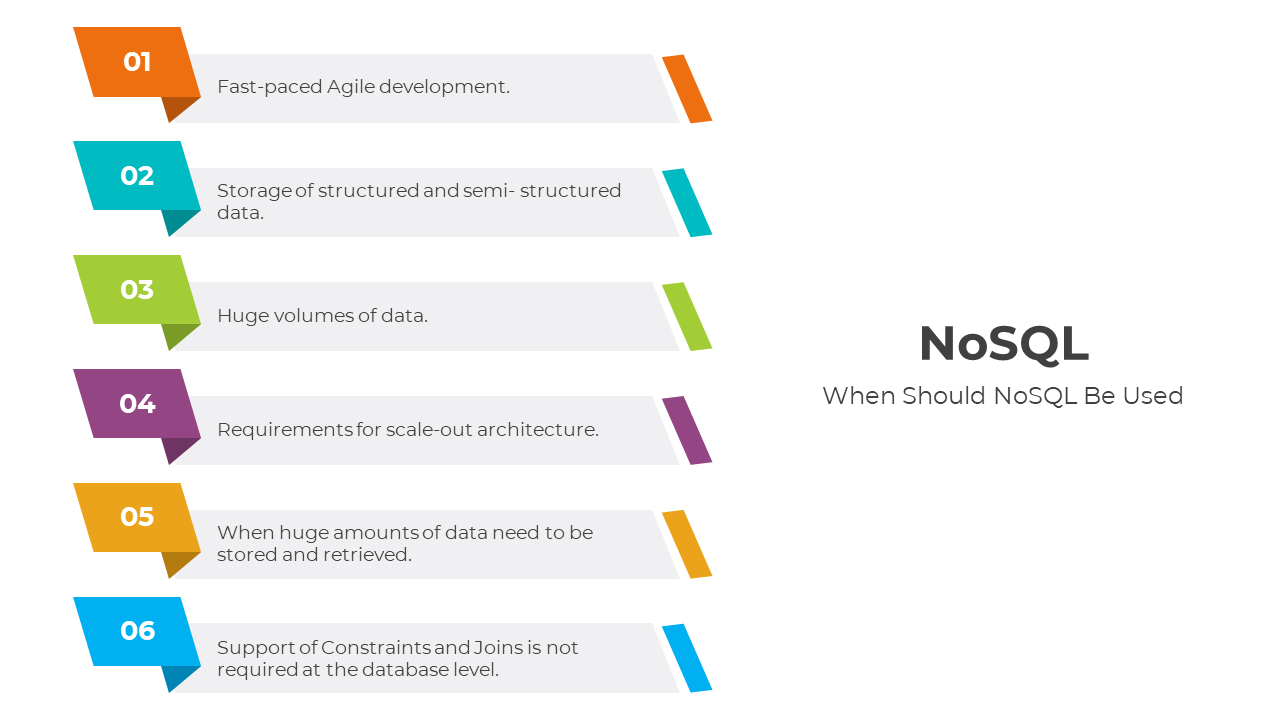 01

Fast-paced Agile development.

02

Storage of structured and semi- structured data.

03

Huge volumes of data.

04

Requirements for scale-out architecture.

05

When huge amounts of data need to be stored and retrieved.

06

Support of Constraints and Joins is not required at the database level.

NoSQL

When Should NoSQL Be Used